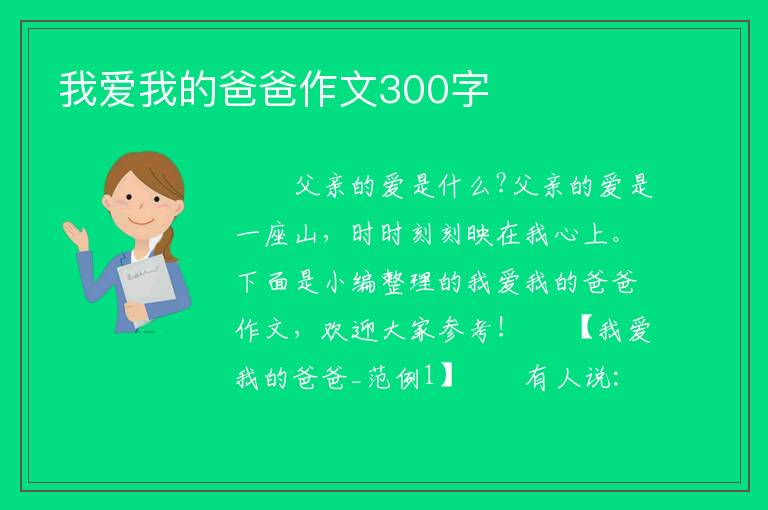 我爱我的爸爸作文300字

父亲的爱是什么?父亲的爱是一座山，时时刻刻映在我心上。下面是小编整理的我爱我的爸爸作文，欢迎大家参考！ 【我爱我的爸爸-范例1】 有人说: